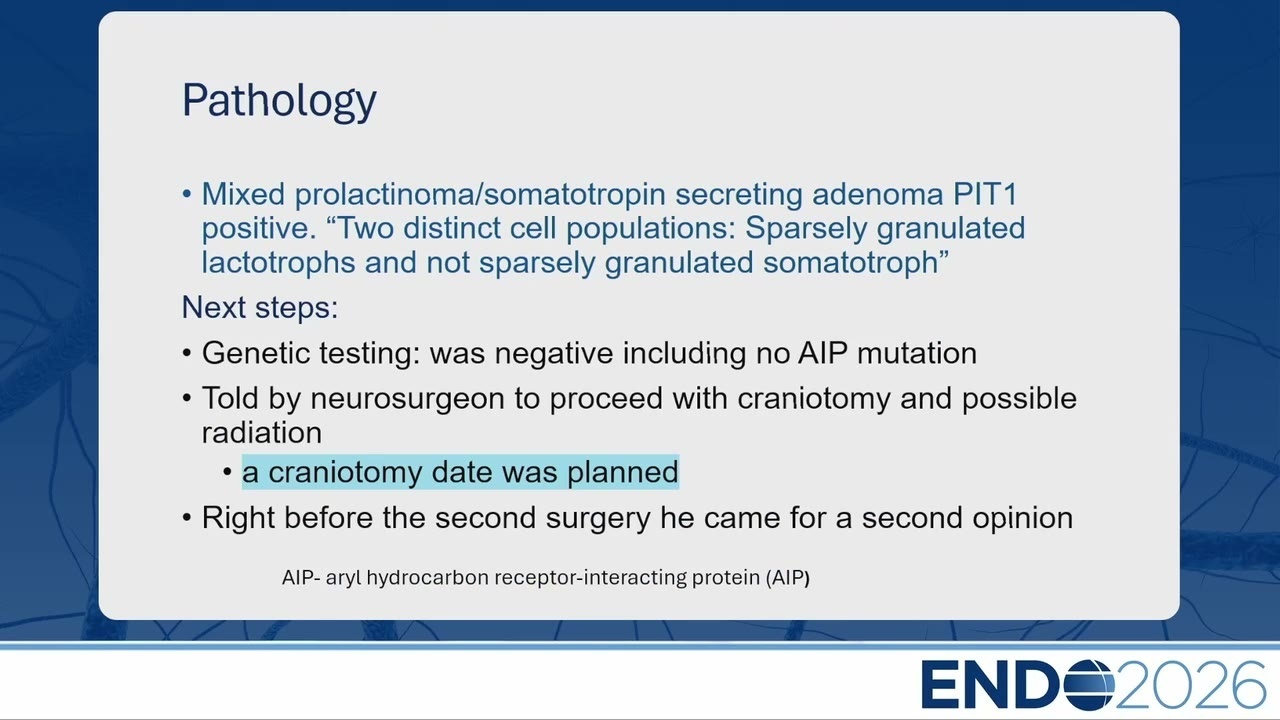 Pathology

• Mixed prolactinoma/somatotropin secreting adenoma PIT1 positive. “Two distinct cell populations: Sparsely granulated lactotrophs and not sparsely granulated somatotroph”

Next steps:

• Genetic testing: was negative including no AIP mutation

• Told by neurosurgeon to proceed with craniotomy and possible radiation

• a craniotomy date was planned

• Right before the second surgery he came for a second opinion

AIP- aryl hydrocarbon receptor-interacting protein (AIP)

ENDO2026